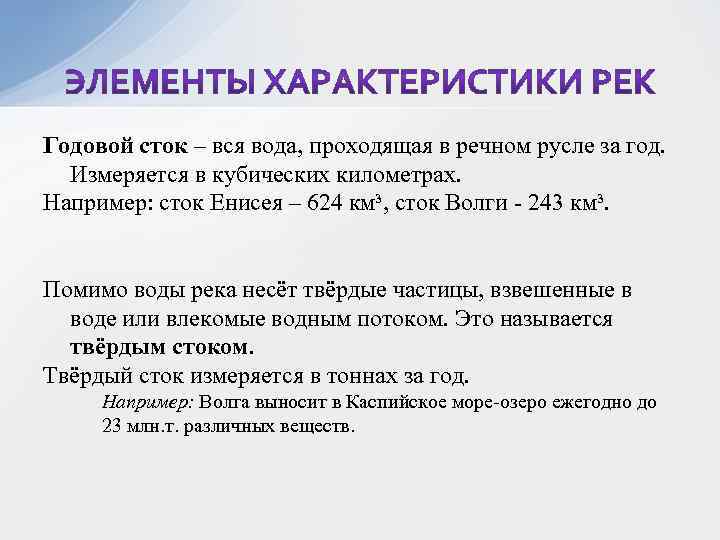 ЭЛЕМЕНТЫ ХАРАКТЕРИСТИКИ РЕК

Годовой сток – вся вода, проходящая в речном русле за год. Измеряется в кубических километрах.
Например: сток Енисея – 624 км³, сток Волги - 243 км³.

Помимо воды река несёт твёрдые частицы, взвешенные в воде или влекомые водным потоком. Это называется твёрдым стоком.
Твёрдый сток измеряется в тоннах за год.
Например: Волга выносит в Каспийское море-озеро ежегодно до 23 млн.т. различных веществ.